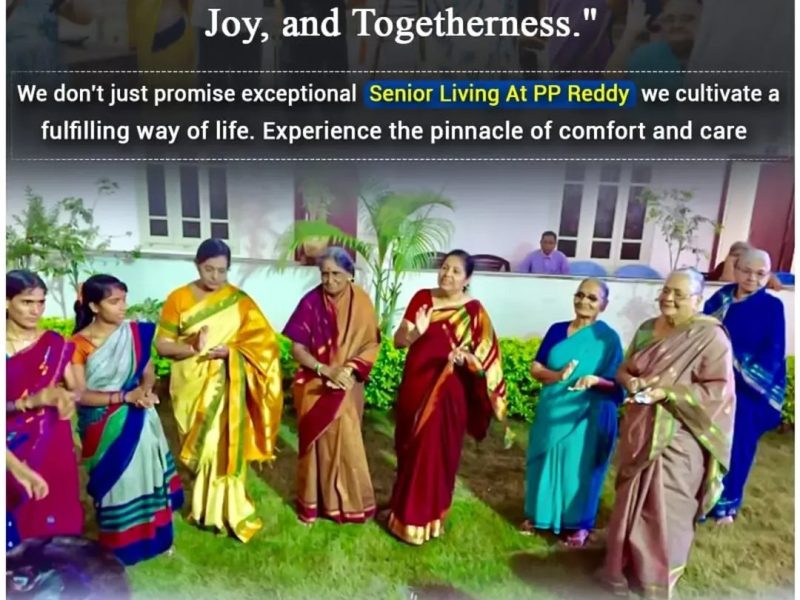 Joy, and Togetherness."

We don't just promise exceptional Senior Living At PP Reddy we cultivate a fulfilling way of life. Experience the pinnacle of comfort and care